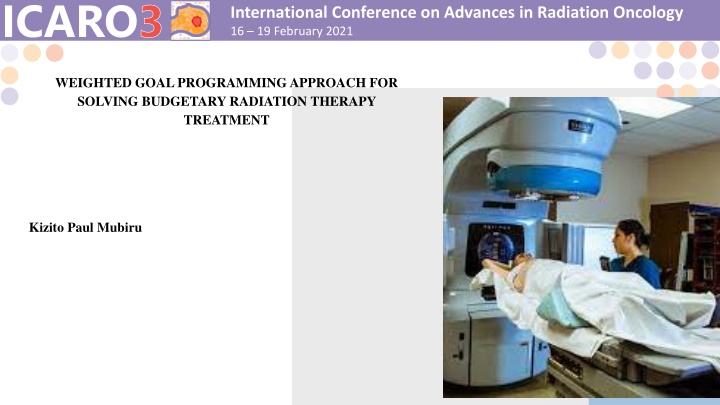 ICARO3

International Conference on Advances in Radiation Oncology
16 – 19 February 2021

WEIGHTED GOAL PROGRAMMING APPROACH FOR SOLVING BUDGETARY RADIATION THERAPY TREATMENT

Kizito Paul Mubiru